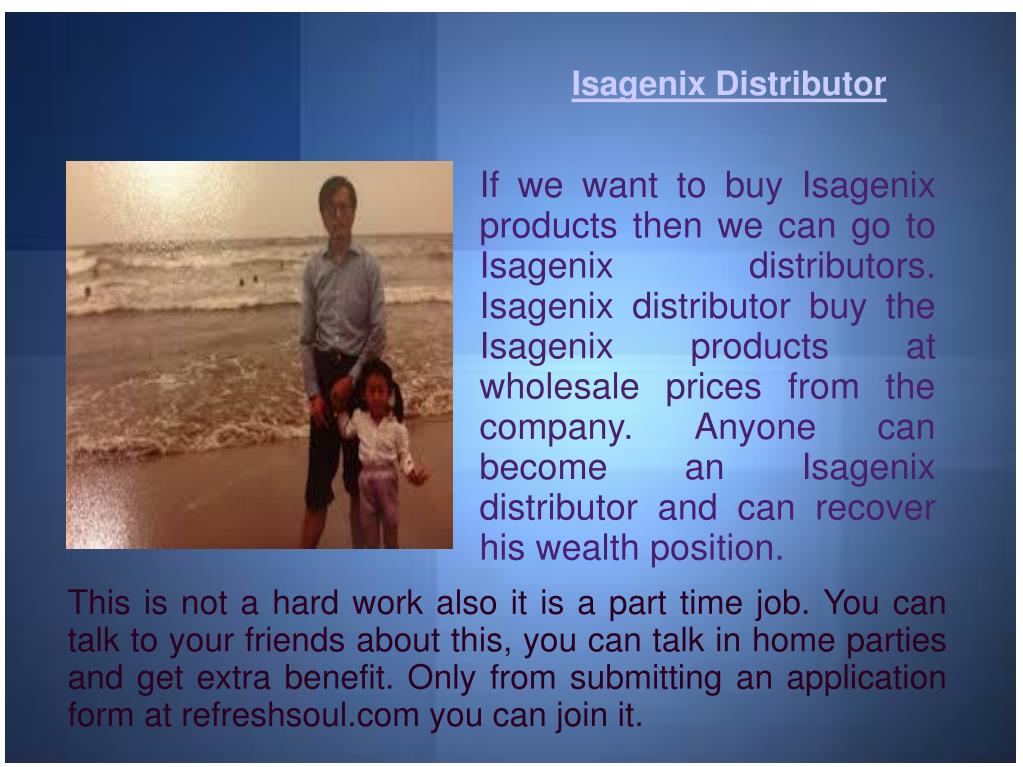 Isagenix Distributor

If we want to buy Isagenix products then we can go to Isagenix distributors. Isagenix distributor buy the Isagenix products at wholesale prices from the company. Anyone can become an Isagenix distributor and can recover his wealth position.

This is not a hard work also it is a part time job. You can talk to your friends about this, you can talk in home parties and get extra benefit. Only from submitting an application form at refreshsoul.com you can join it.